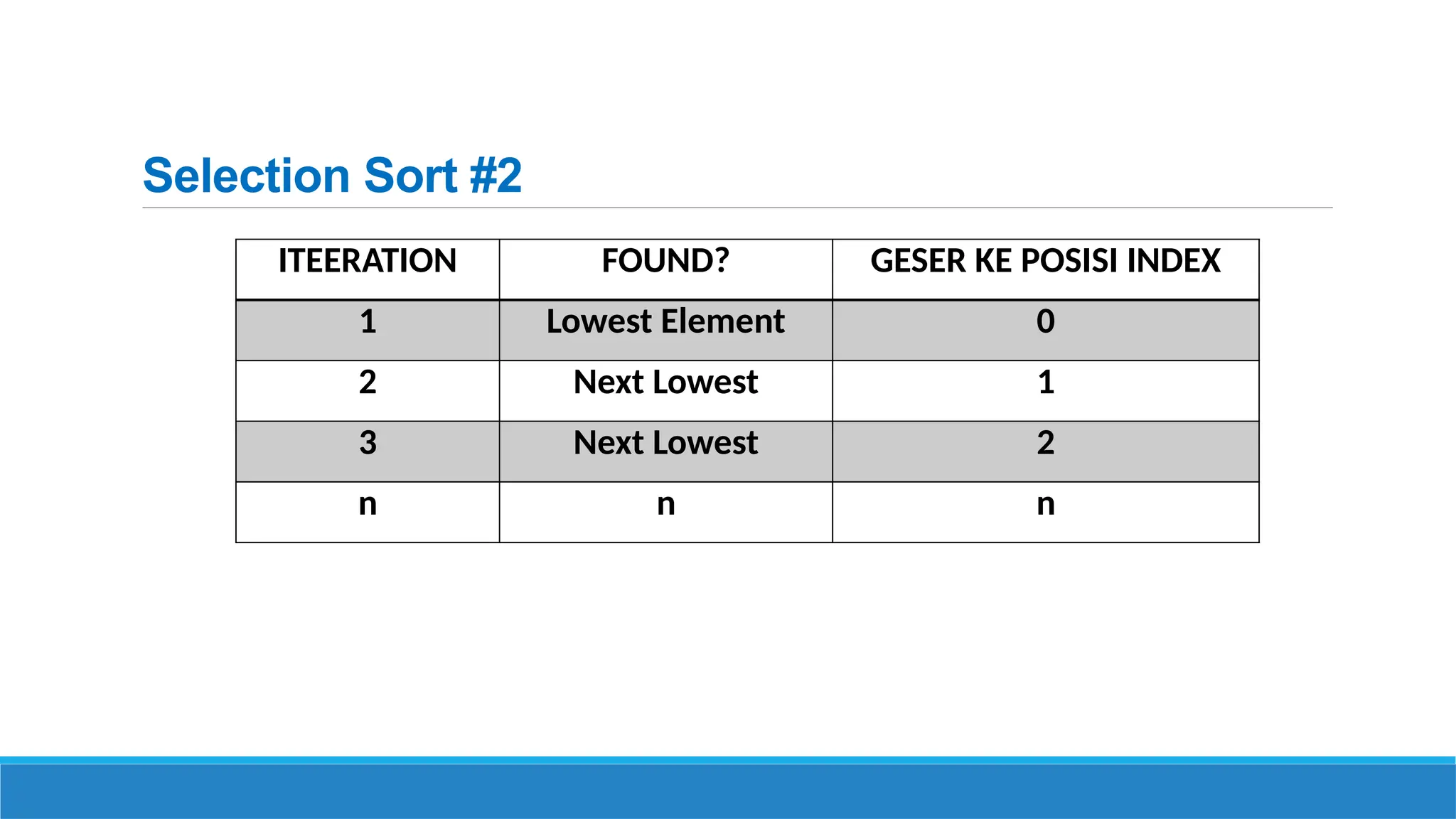 Selection Sort #2

| ITEERATION | FOUND? | GESER KE POSISI INDEX |
|---|---|---|
| 1 | Lowest Element | 0 |
| 2 | Next Lowest | 1 |
| 3 | Next Lowest | 2 |
| n | n | n |